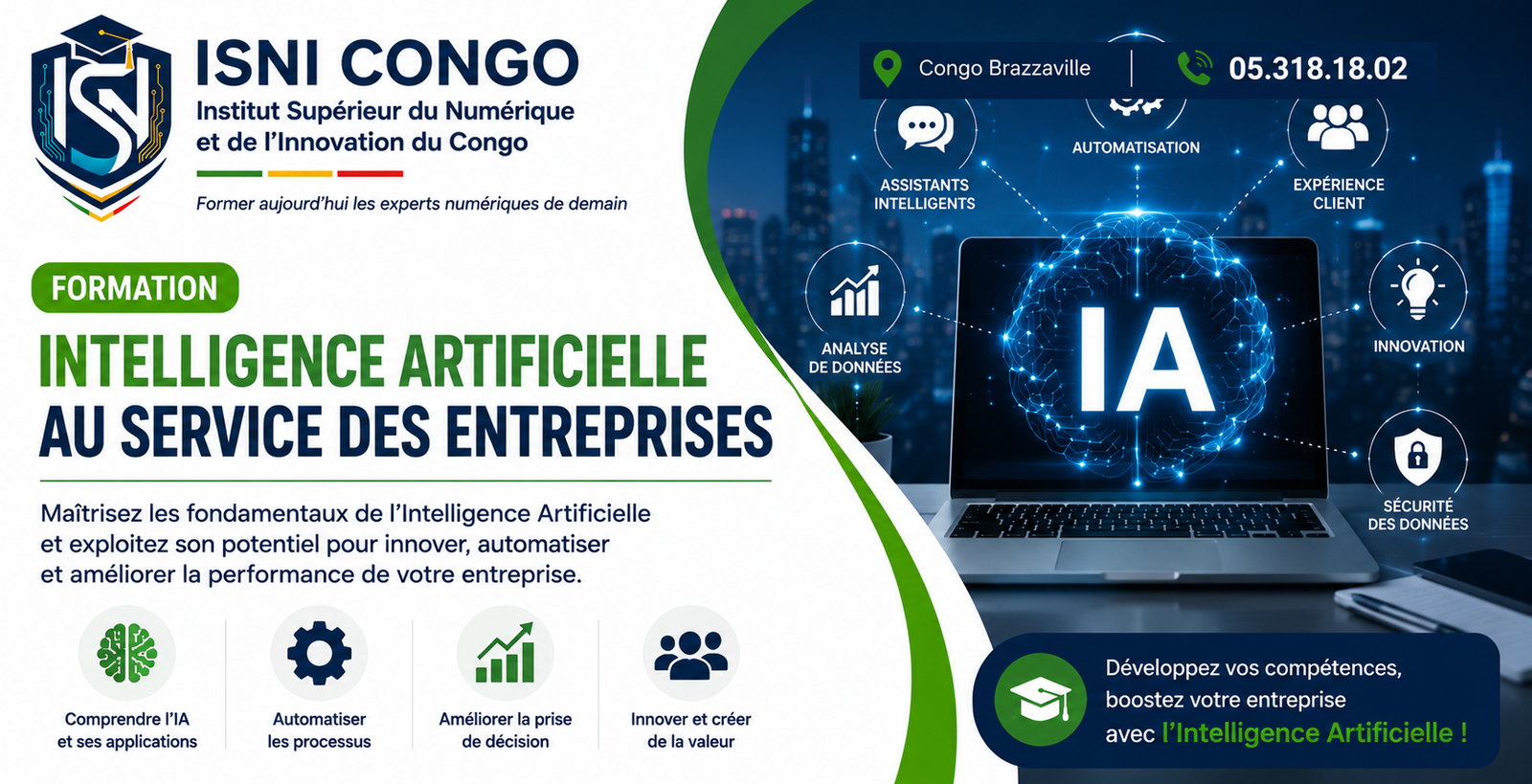 ISNI CONGO
Institut Supérieur du Numérique et de l'Innovation du Congo
Former aujourd'hui les experts numériques de demain

FORMATION
INTELLIGENCE ARTIFICIELLE AU SERVICE DES ENTREPRISES

Maîtrisez les fondamentaux de l'Intelligence Artificielle et exploitez son potentiel pour innover, automatiser et améliorer la performance de votre entreprise.

Comprendre l'IA et ses applications

Automatiser les processus

Améliorer la prise de décision

Innover et créer de la valeur

Congo Brazzaville
05.318.18.02

ASSISTANTS INTELLIGENTS
AUTOMATISATION
EXPÉRIENCE CLIENT
ANALYSE DE DONNÉES
IA
INNOVATION
SÉCURITÉ DES DONNÉES

Développez vos compétences, boostez votre entreprise avec l'Intelligence Artificielle !